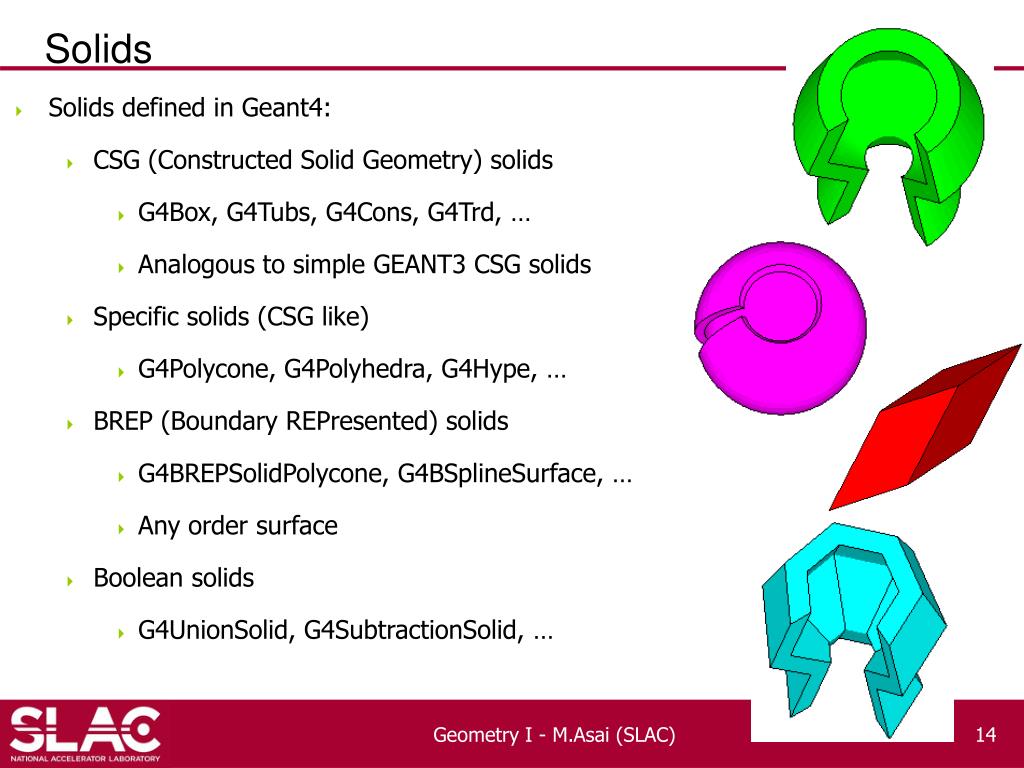 Solids

Solids defined in Geant4:

CSG (Constructed Solid Geometry) solids

G4Box, G4Tubs, G4Cons, G4Trd, …

Analogous to simple GEANT3 CSG solids

Specific solids (CSG like)

G4Polycone, G4Polyhedra, G4Hype, …

BREP (Boundary REPresented) solids

G4BREPSolidPolycone, G4BSplineSurface, …

Any order surface

Boolean solids

G4UnionSolid, G4SubtractionSolid, …

SLAC NATIONAL ACCELERATOR LABORATORY

Geometry I - M.Asai (SLAC)

14